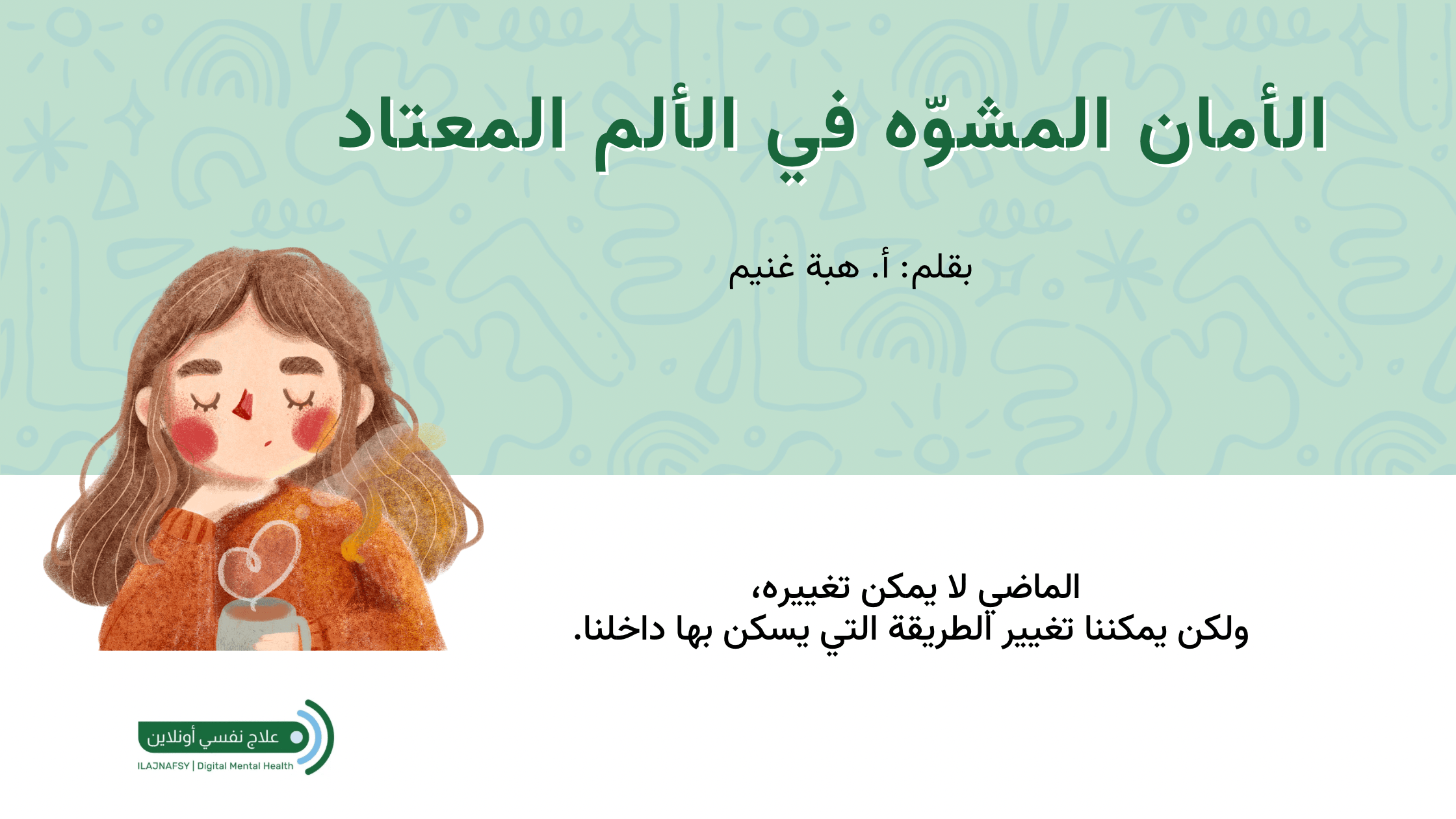 الأمان المشوّه في الألم المعتاد

بقلم: أ. هبة غنيم

الماضي لا يمكن تغييره،
ولكن يمكننا تغيير الطريقة التي يسكن بها داخلنا.

علاج نفسي أونلاين
ILAJNAFSY | Digital Mental Health